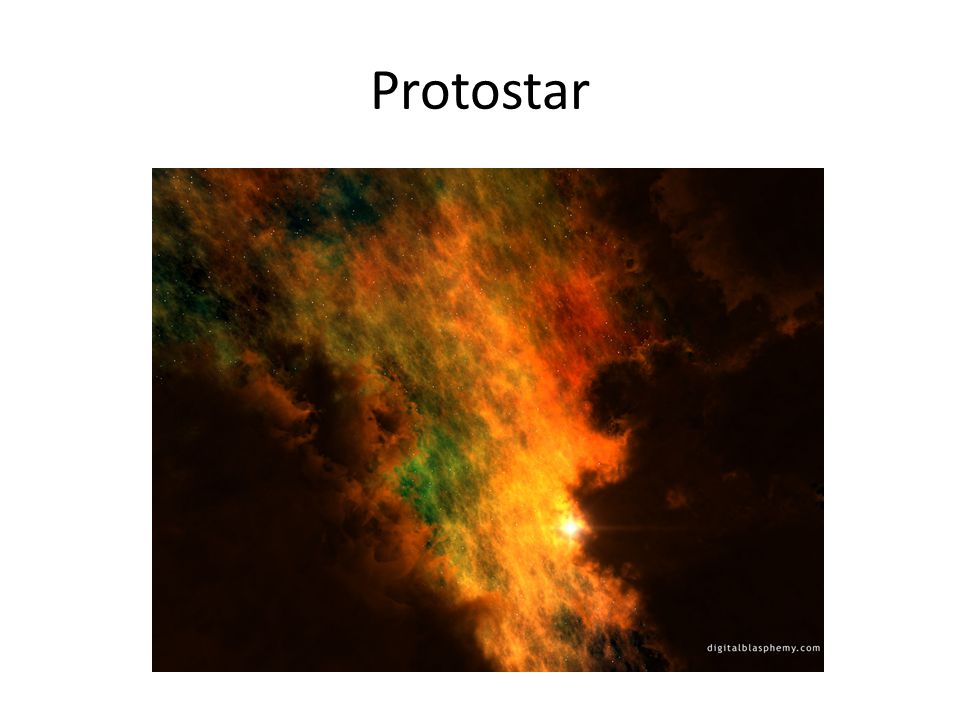 Protostar

digitalblasphemy.com